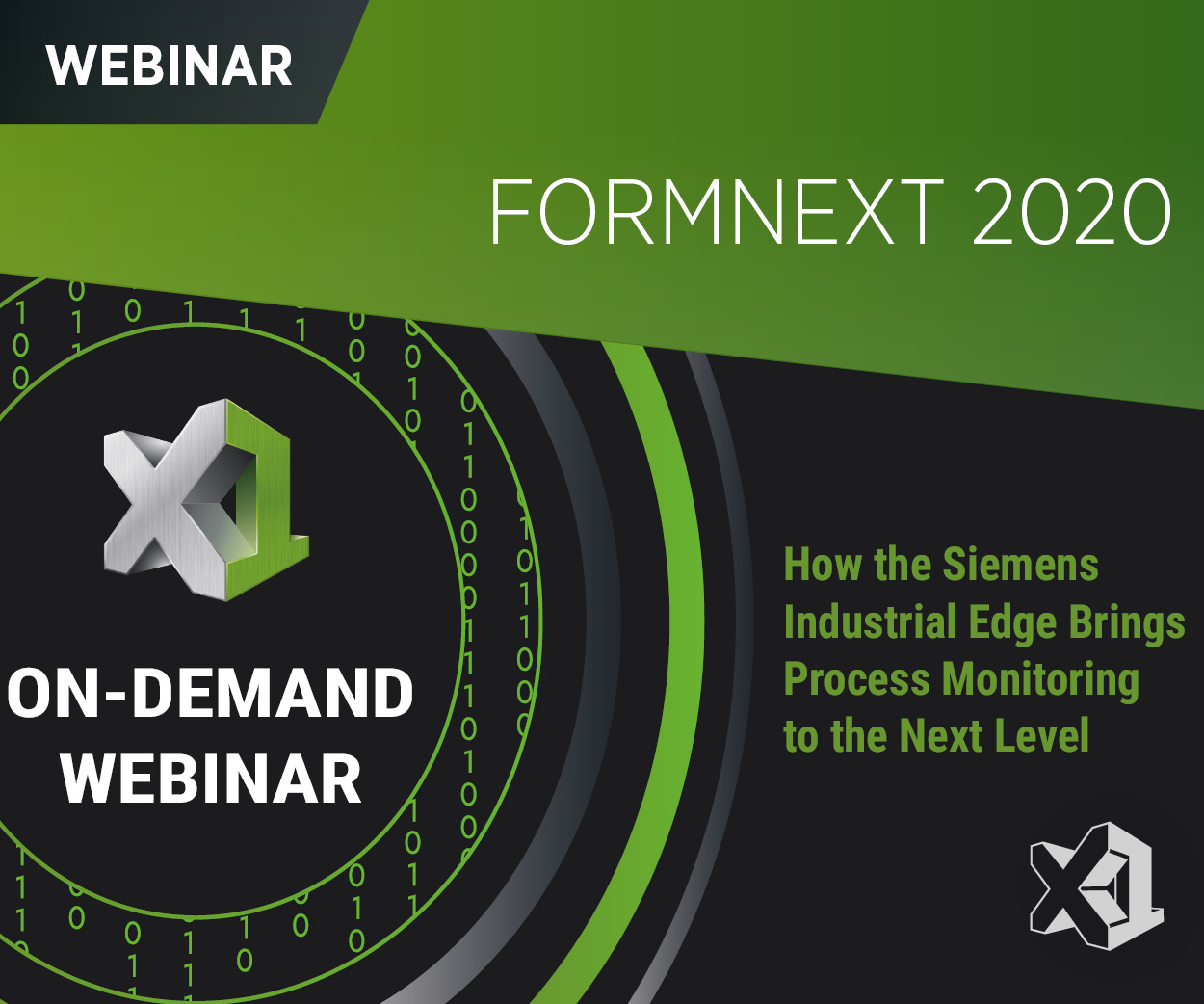 WEBINAR

FORMNEXT 2020

ON-DEMAND WEBINAR

How the Siemens Industrial Edge Brings Process Monitoring to the Next Level